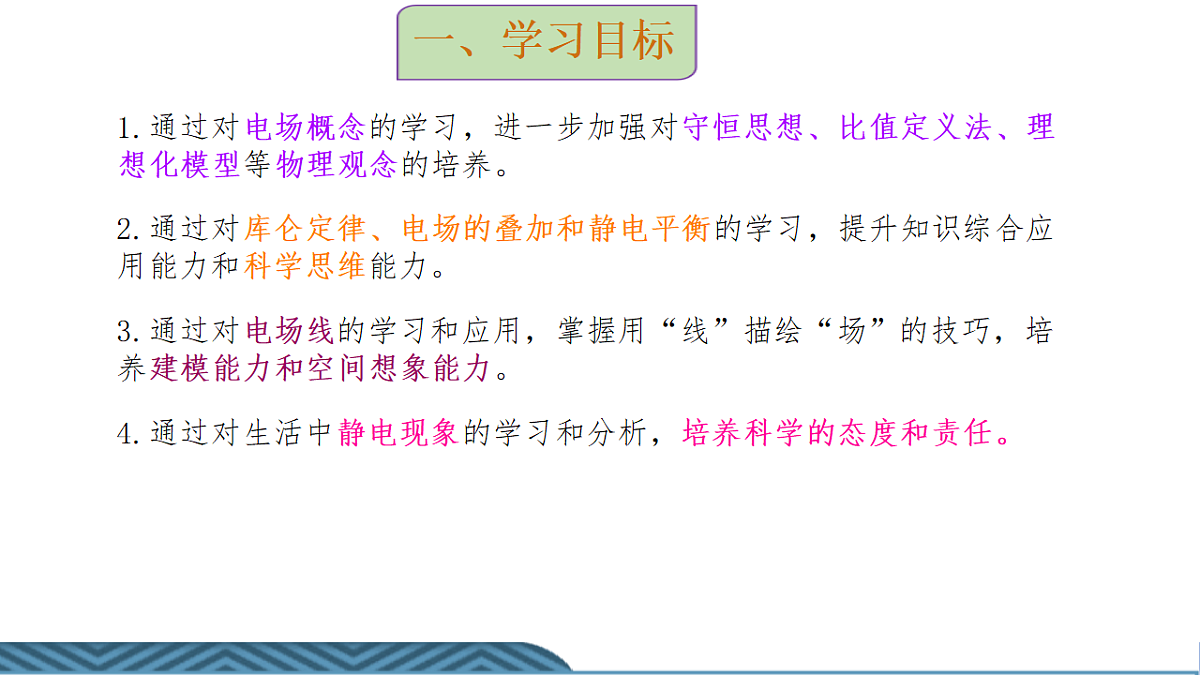 一、学习目标

1.通过对电场概念的学习，进一步加强对守恒思想、比值定义法、理想化模型等物理观念的培养。

2.通过对库仑定律、电场的叠加和静电平衡的学习，提升知识综合应用能力和科学思维能力。

3.通过对电场线的学习和应用，掌握用“线”描绘“场”的技巧，培养建模能力和空间想象能力。

4.通过对生活中静电现象的学习和分析，培养科学的态度和责任。